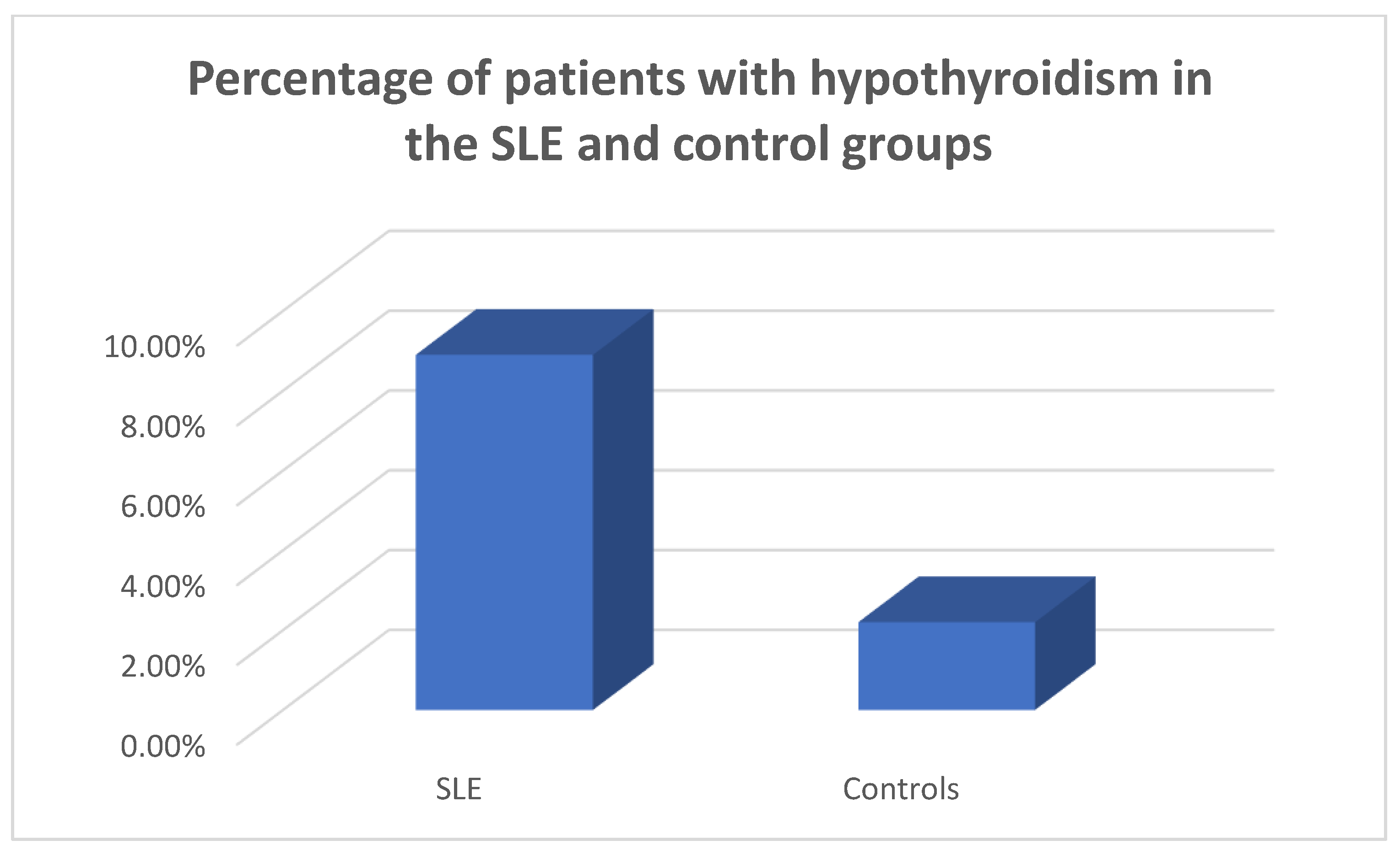 Percentage of patients with hypothyroidism in the SLE and control groups

10.00%
8.00%
6.00%
4.00%
2.00%
0.00%

SLE

Controls